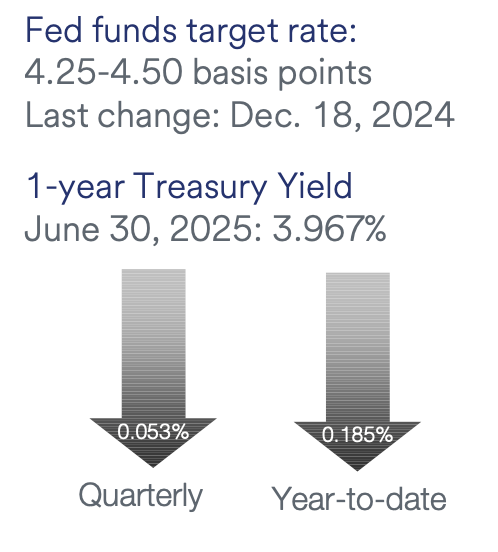 Fed funds target rate:
4.25-4.50 basis points
Last change: Dec. 18, 2024

1-year Treasury Yield
June 30, 2025: 3.967%

0.053%
Quarterly

0.185%
Year-to-date